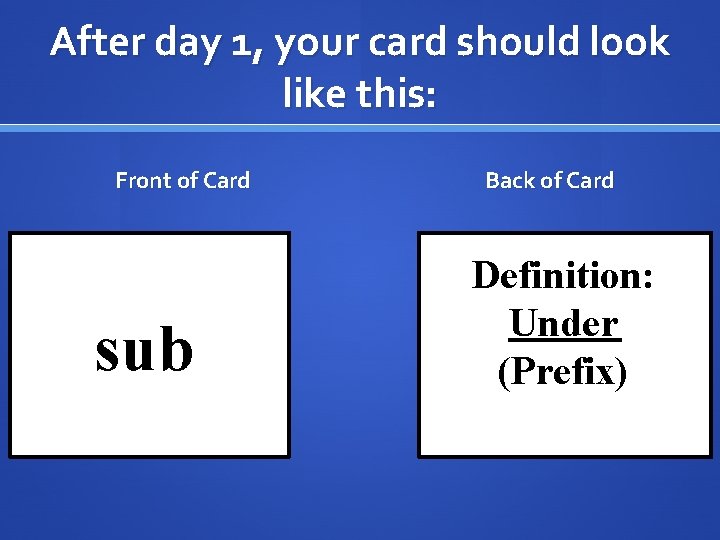 After day 1, your card should look like this:

Front of Card

sub

Back of Card

Definition:
Under
(Prefix)